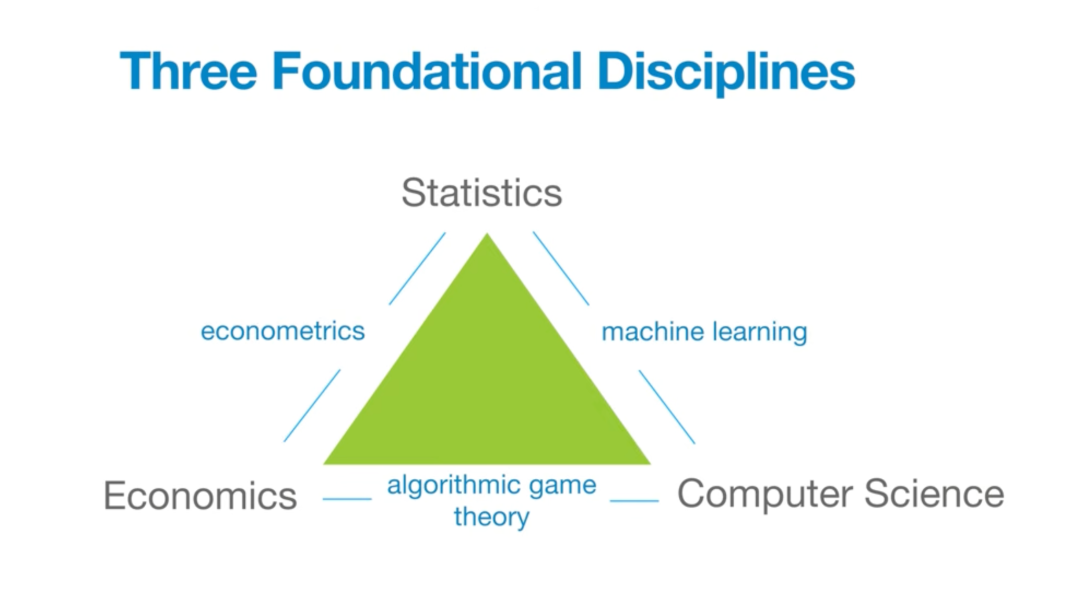 Three Foundational Disciplines

Statistics

econometrics

machine learning

Economics

algorithmic game theory

Computer Science